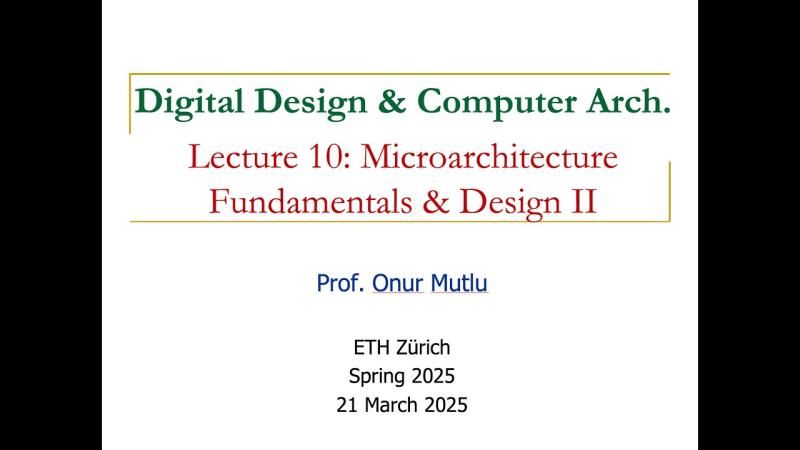 Digital Design & Computer Arch.

Lecture 10: Microarchitecture Fundamentals & Design II

Prof. Onur Mutlu

ETH Zürich
Spring 2025
21 March 2025